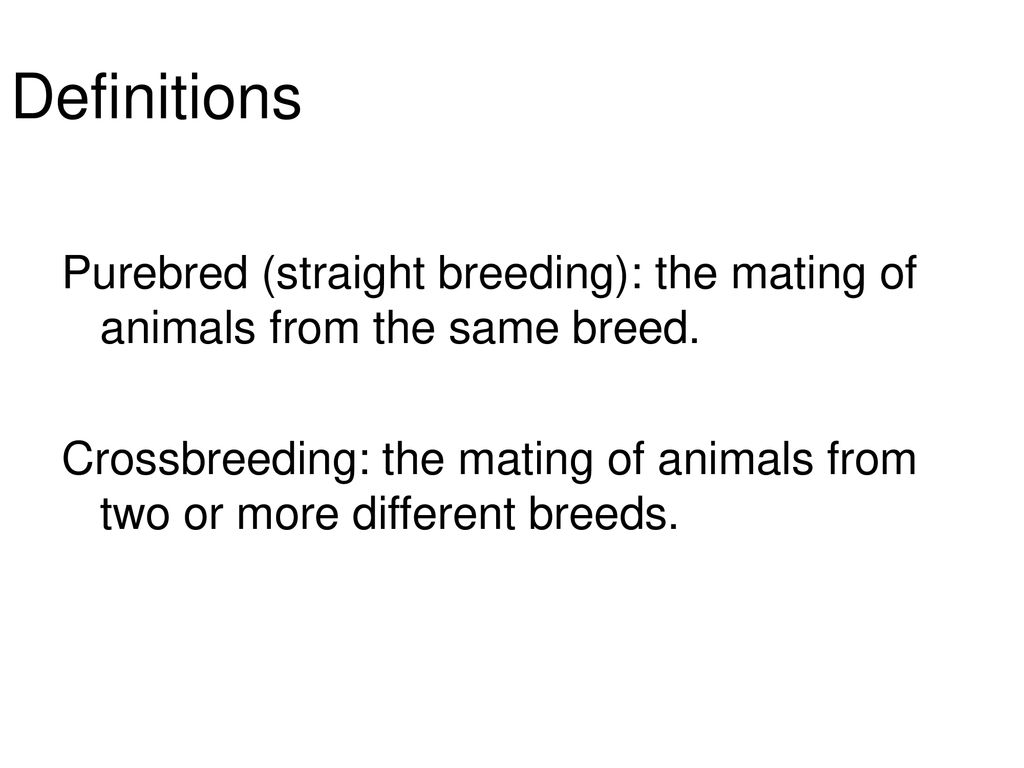 Definitions

Purebred (straight breeding): the mating of animals from the same breed.

Crossbreeding: the mating of animals from two or more different breeds.